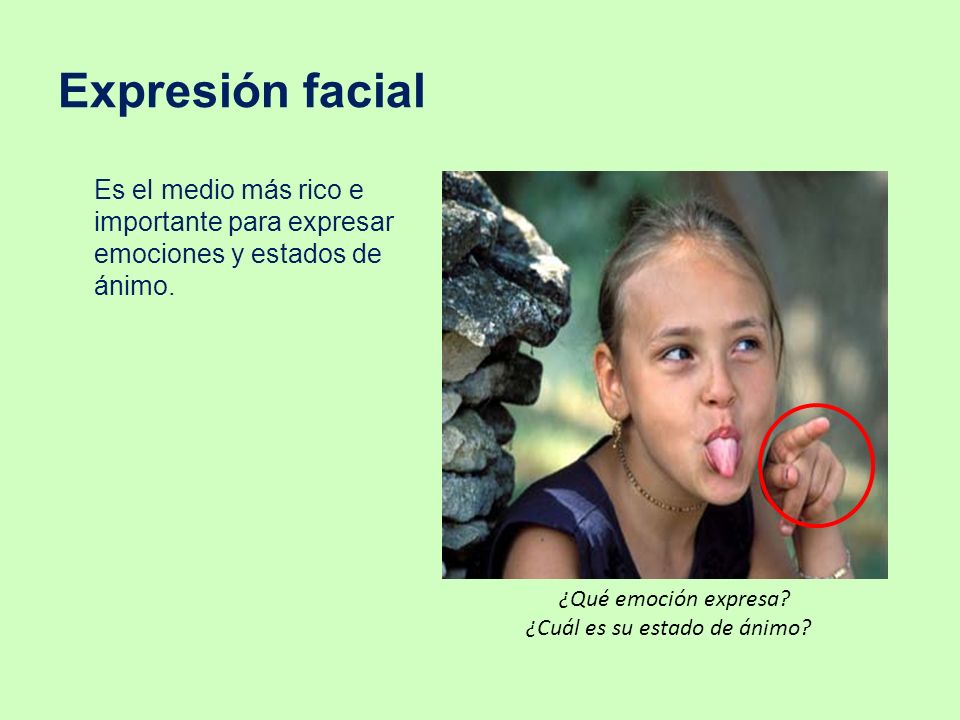 Expresión facial

Es el medio más rico e importante para expresar emociones y estados de ánimo.

¿Qué emoción expresa?
¿Cuál es su estado de ánimo?